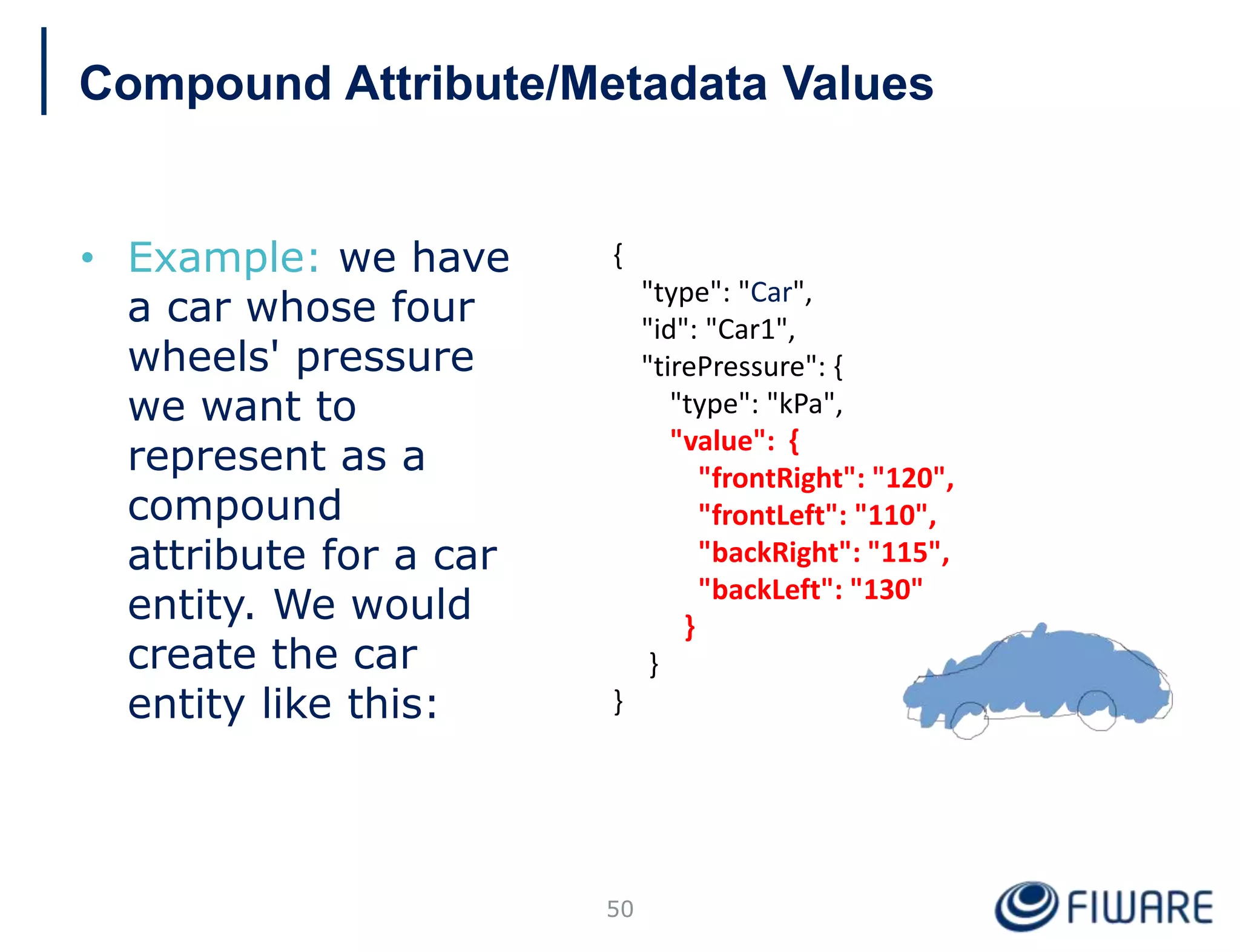 Compound Attribute/Metadata Values

• Example: we have a car whose four wheels' pressure we want to represent as a compound attribute for a car entity. We would create the car entity like this:

{
"type": "Car",
"id": "Car1",
"tirePressure": {
"type": "kPa",
"value": {
"frontRight": "120",
"frontLeft": "110",
"backRight": "115",
"backLeft": "130"
}
}
}

50

FIWARE